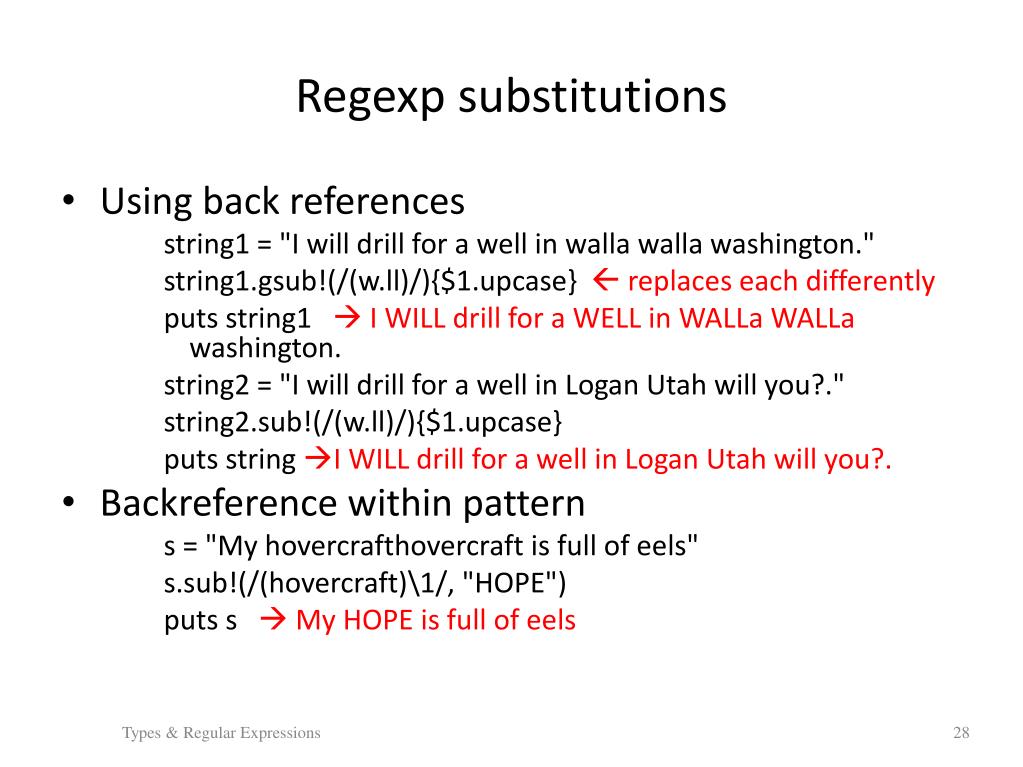 Regexp substitutions

• Using back references

string1 = "I will drill for a well in walla walla washington."
string1.gsub!(/(w.ll)/){$1.upcase} ← replaces each differently
puts string1 → I WILL drill for a WELL in WALLa WALLa washington.
string2 = "I will drill for a well in Logan Utah will you?."
string2.sub!(/(w.ll)/){$1.upcase}
puts string →I WILL drill for a well in Logan Utah will you?.

• Backreference within pattern

s = "My hovercrafthovercraft is full of eels"
s.sub!(/(hovercraft)\1/, "HOPE")
puts s → My HOPE is full of eels

Types & Regular Expressions

28